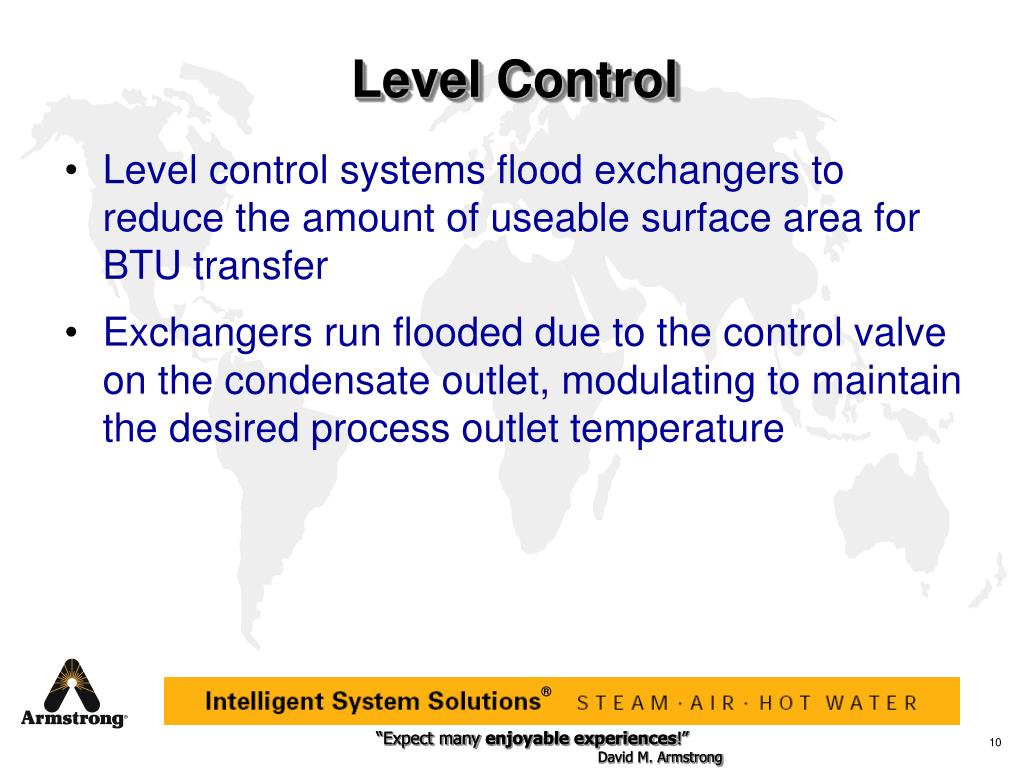 Level Control

• Level control systems flood exchangers to reduce the amount of useable surface area for BTU transfer

• Exchangers run flooded due to the control valve on the condensate outlet, modulating to maintain the desired process outlet temperature

Armstrong®

Intelligent System Solutions® STEAM · AIR · HOT WATER

"Expect many enjoyable experiences!"
David M. Armstrong

10